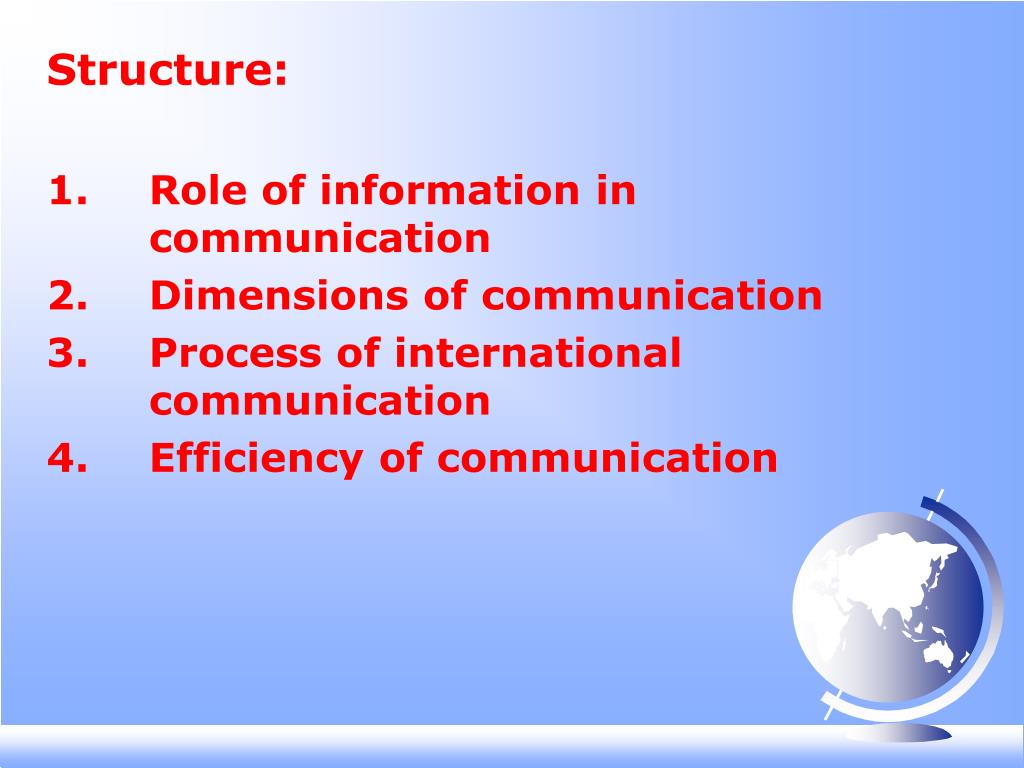 Structure:

1. Role of information in communication
2. Dimensions of communication
3. Process of international communication
4. Efficiency of communication